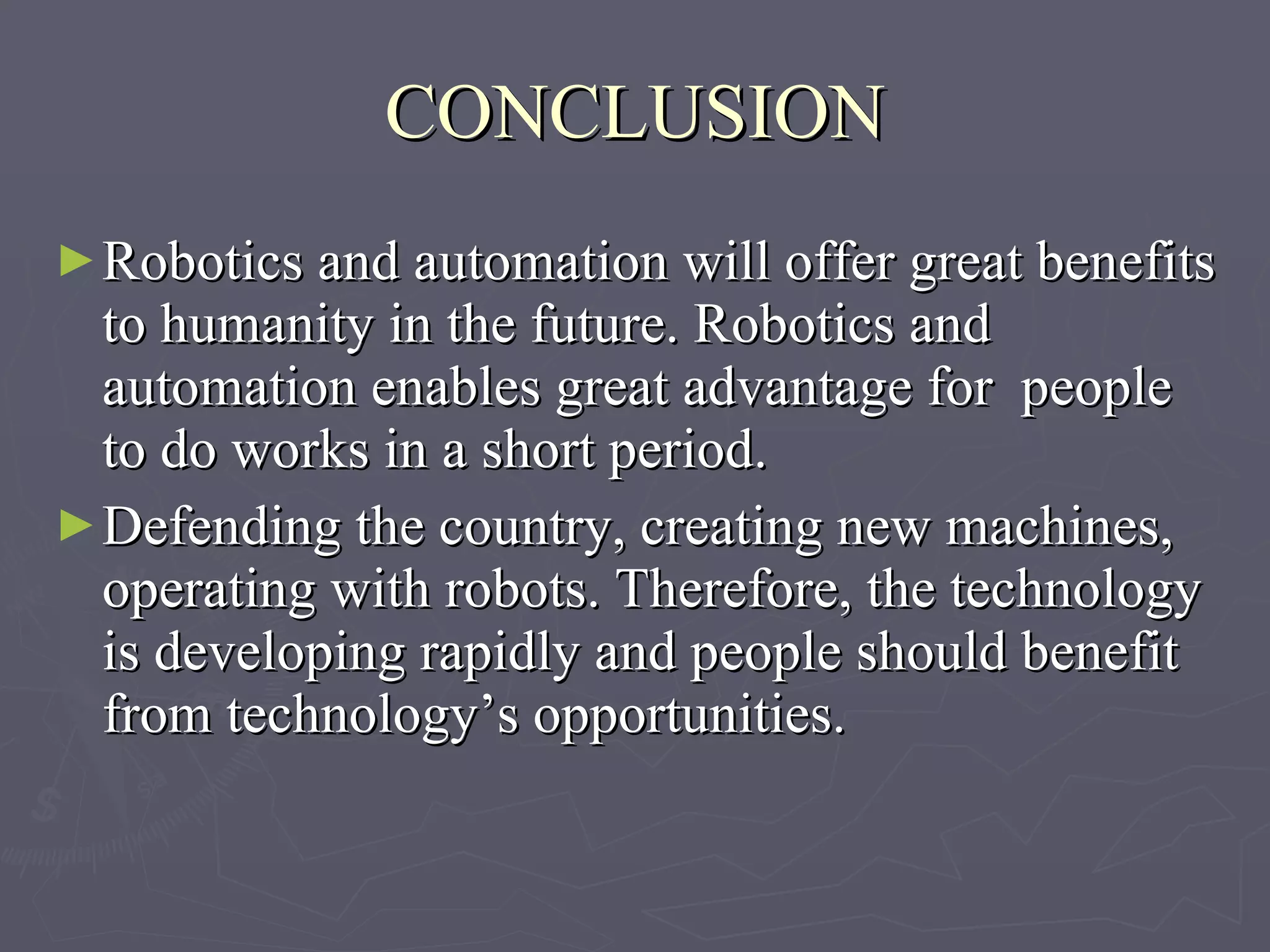 CONCLUSION

► Robotics and automation will offer great benefits to humanity in the future. Robotics and automation enables great advantage for people to do works in a short period.

► Defending the country, creating new machines, operating with robots. Therefore, the technology is developing rapidly and people should benefit from technology’s opportunities.